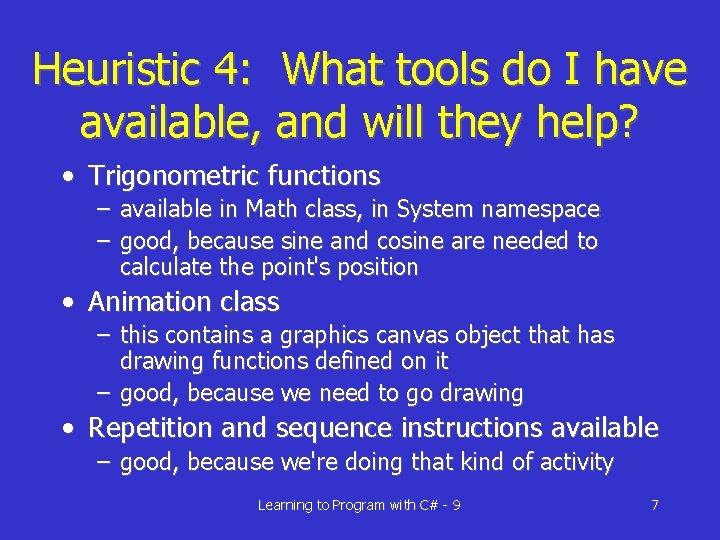 Heuristic 4: What tools do I have available, and will they help?

• Trigonometric functions
  – available in Math class, in System namespace
  – good, because sine and cosine are needed to calculate the point's position
• Animation class
  – this contains a graphics canvas object that has drawing functions defined on it
  – good, because we need to go drawing
• Repetition and sequence instructions available
  – good, because we're doing that kind of activity

Learning to Program with C# - 9

7